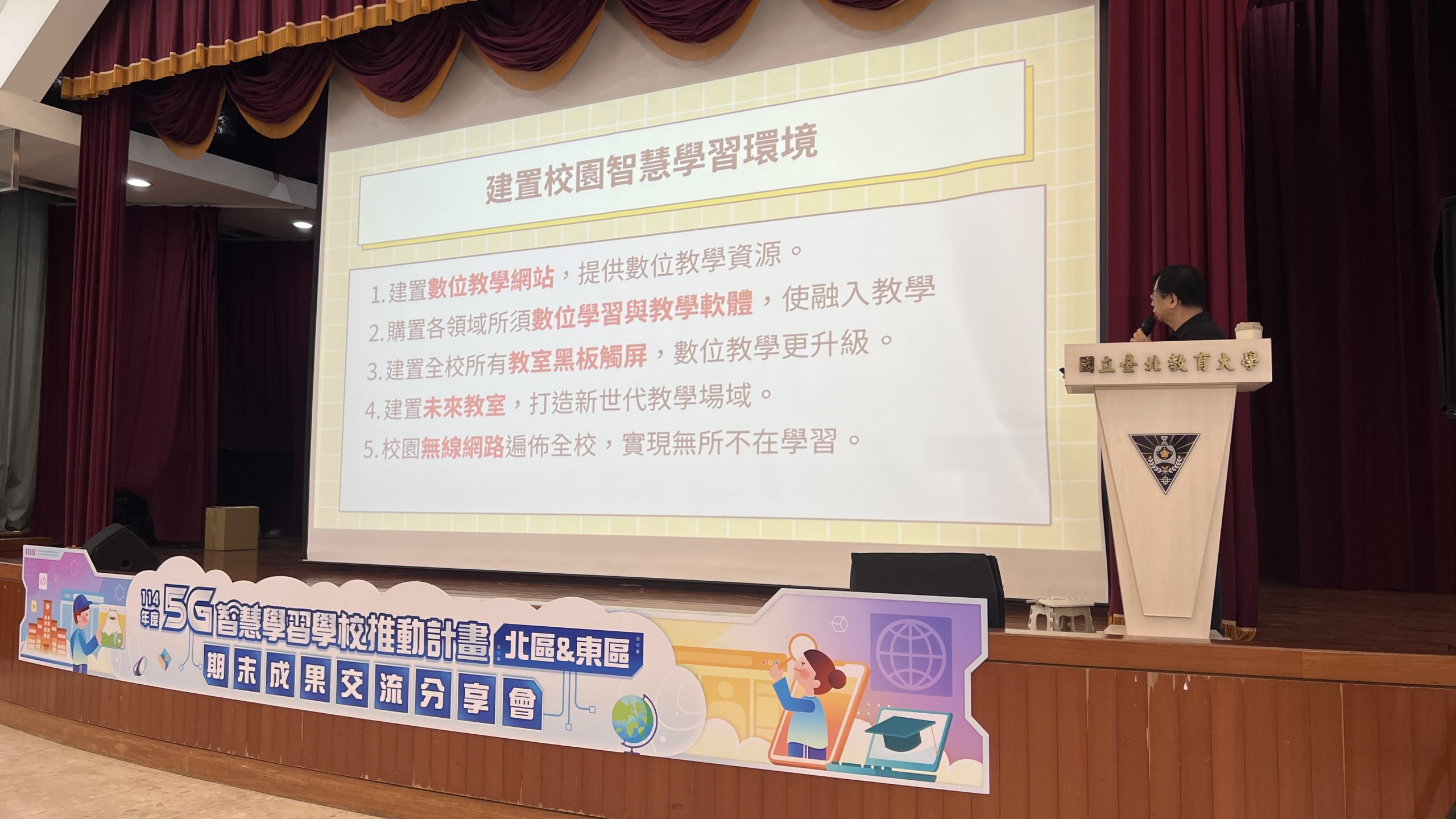 建置校園智慧學習環境

1. 建置數位教學網站，提供數位教學資源。
2. 購置各領域所須數位學習與教學軟體，使融入教學
3. 建置全校所有教室黑板觸屏，數位教學更升級。
4. 建置未來教室，打造新世代教學場域。
5. 校園無線網路遍佈全校，實現無所不在學習。

國立臺北教育大學

114年度 5G智慧學習學校推動計畫 北區&東區
期末成果交流分享會